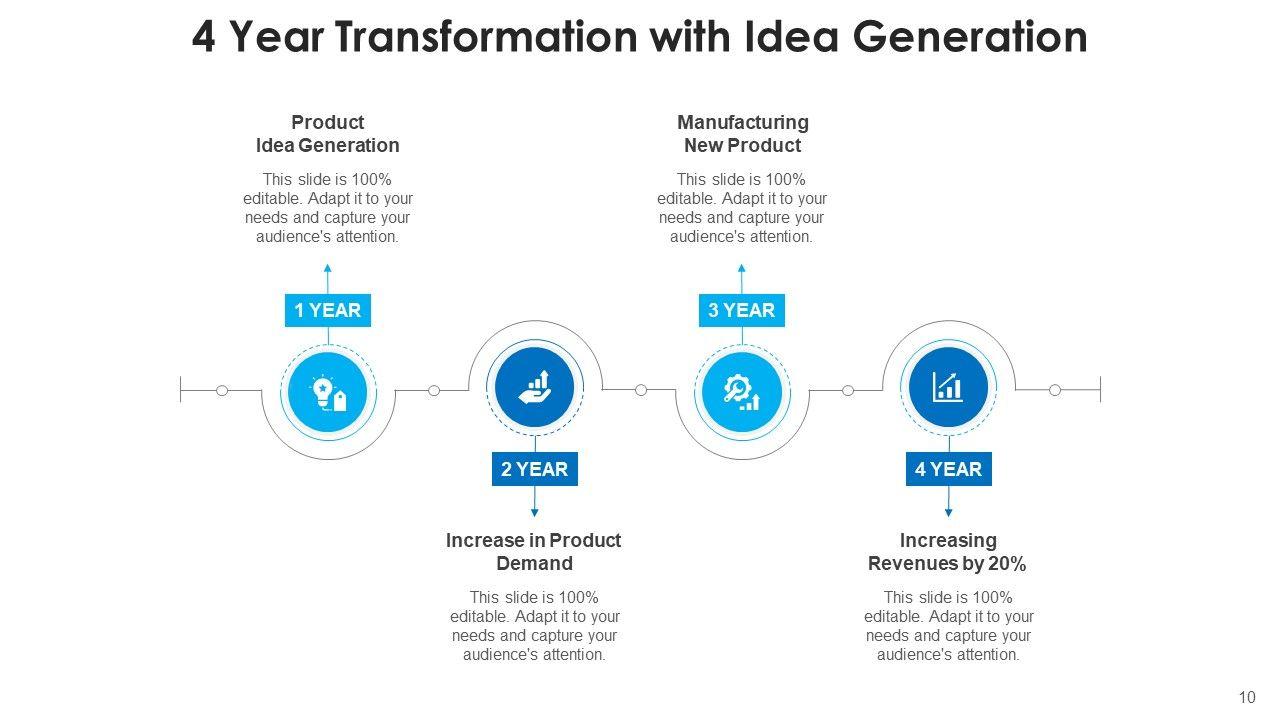 4 Year Transformation with Idea Generation

Product Idea Generation

This slide is 100% editable. Adapt it to your needs and capture your audience's attention.

1 YEAR

Manufacturing New Product

This slide is 100% editable. Adapt it to your needs and capture your audience's attention.

3 YEAR

2 YEAR

Increase in Product Demand

This slide is 100% editable. Adapt it to your needs and capture your audience's attention.

4 YEAR

Increasing Revenues by 20%

This slide is 100% editable. Adapt it to your needs and capture your audience's attention.

10